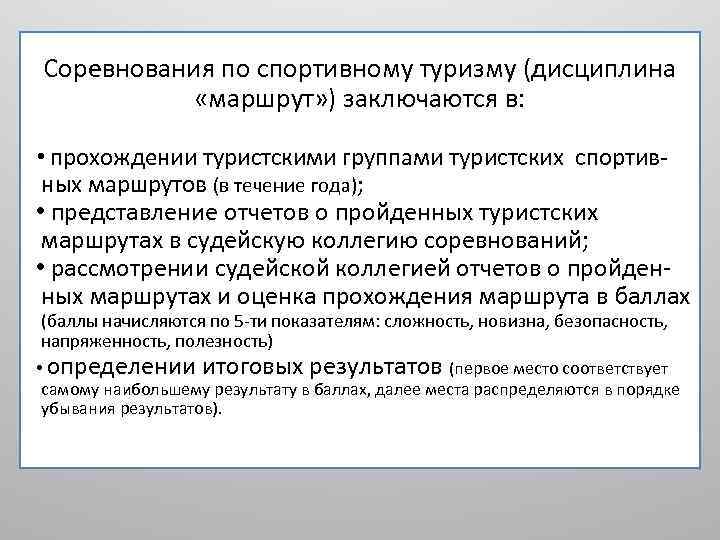 Соревнования по спортивному туризму (дисциплина «маршрут») заключаются в:

• прохождении туристскими группами туристских спортивных маршрутов (в течение года);
• представление отчетов о пройденных туристских маршрутах в судейскую коллегию соревнований;
• рассмотрении судейской коллегией отчетов о пройденных маршрутах и оценка прохождения маршрута в баллах (баллы начисляются по 5-ти показателям: сложность, новизна, безопасность, напряженность, полезность)
• определении итоговых результатов (первое место соответствует самому наибольшему результату в баллах, далее места распределяются в порядке убывания результатов).